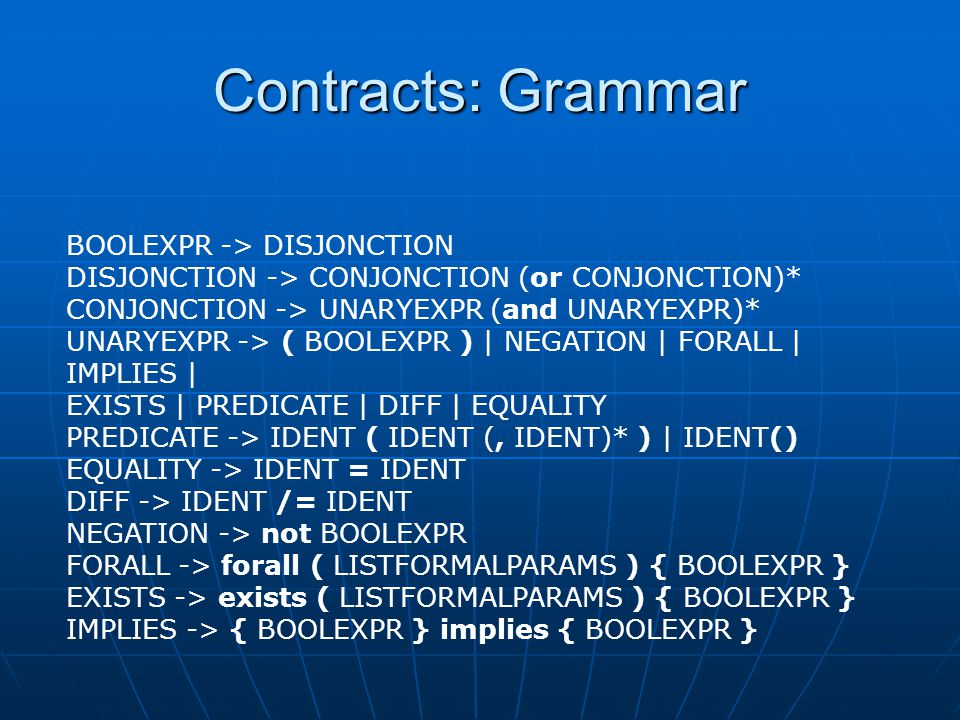 Contracts: Grammar

BOOLEXPR -> DISJONCTION
DISJONCTION -> CONJONCTION (or CONJONCTION)*
CONJONCTION -> UNARYEXPR (and UNARYEXPR)*
UNARYEXPR -> ( BOOLEXPR ) | NEGATION | FORALL | IMPLIES |
EXISTS | PREDICATE | DIFF | EQUALITY
PREDICATE -> IDENT ( IDENT (, IDENT)* ) | IDENT()
EQUALITY -> IDENT = IDENT
DIFF -> IDENT /= IDENT
NEGATION -> not BOOLEXPR
FORALL -> forall ( LISTFORMALPARAMS ) { BOOLEXPR }
EXISTS -> exists ( LISTFORMALPARAMS ) { BOOLEXPR }
IMPLIES -> { BOOLEXPR } implies { BOOLEXPR }